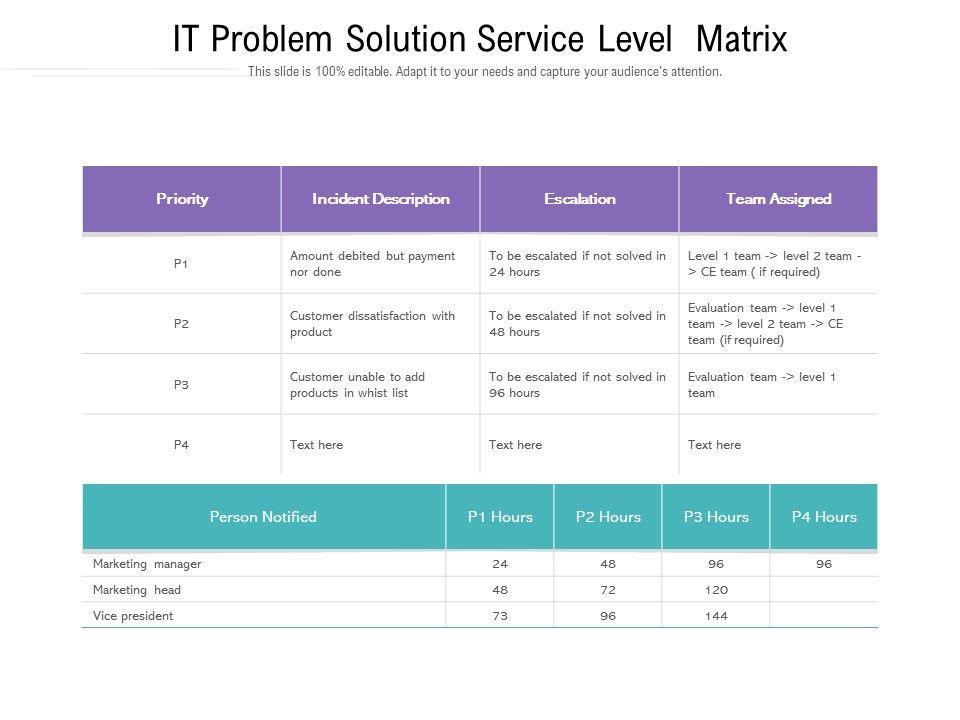 IT Problem Solution Service Level Matrix

This slide is 100% editable. Adapt it to your needs and capture your audience's attention.

| Priority | Incident Description | Escalation | Team Assigned |
|---|---|---|---|
| P1 | Amount debited but payment nor done | To be escalated if not solved in 24 hours | Level 1 team -> level 2 team -> CE team ( if required) |
| P2 | Customer dissatisfaction with product | To be escalated if not solved in 48 hours | Evaluation team -> level 1 team -> level 2 team -> CE team (if required) |
| P3 | Customer unable to add products in whist list | To be escalated if not solved in 96 hours | Evaluation team -> level 1 team |
| P4 | Text here | Text here | Text here |

| Person Notified | P1 Hours | P2 Hours | P3 Hours | P4 Hours |
|---|---|---|---|---|
| Marketing manager | 24 | 48 | 96 | 96 |
| Marketing head | 48 | 72 | 120 | |
| Vice president | 73 | 96 | 144 | |